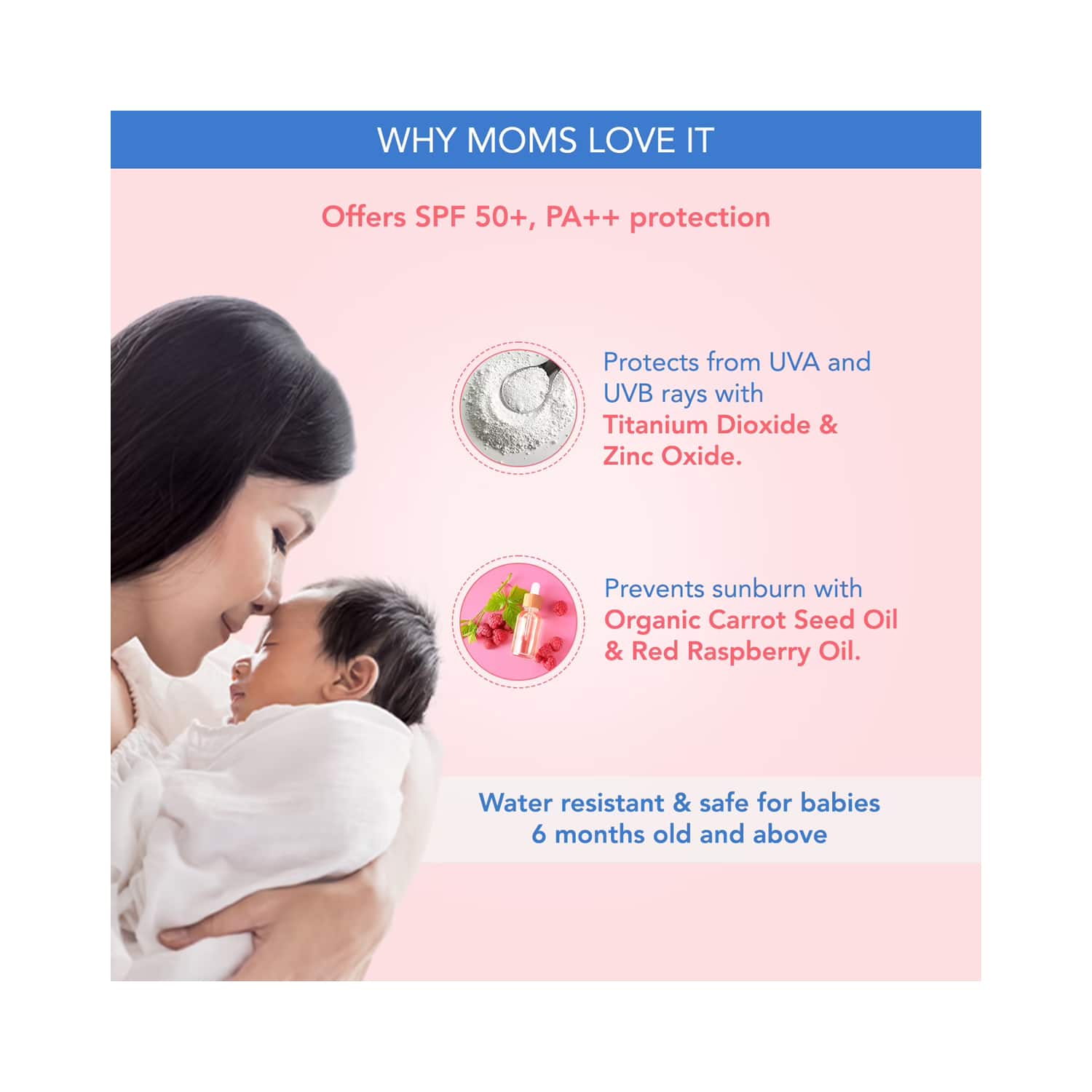 WHY MOMS LOVE IT

Offers SPF 50+, PA++ protection

Protects from UVA and UVB rays with Titanium Dioxide & Zinc Oxide.

Prevents sunburn with Organic Carrot Seed Oil & Red Raspberry Oil.

Water resistant & safe for babies 6 months old and above